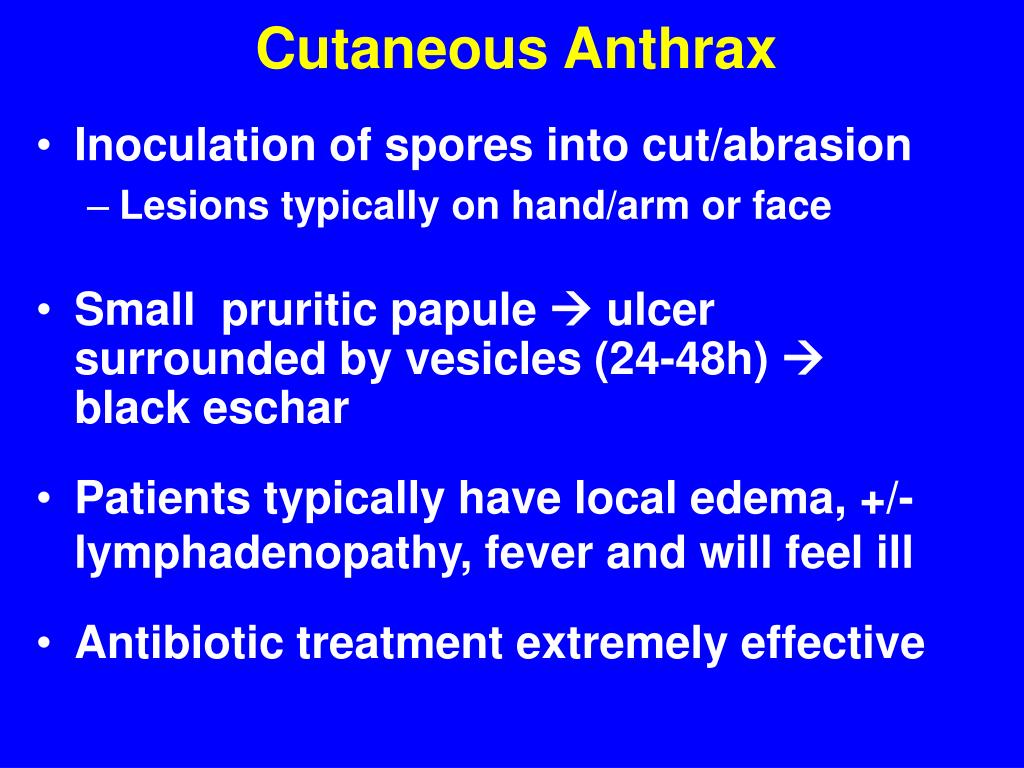 Cutaneous Anthrax

• Inoculation of spores into cut/abrasion
– Lesions typically on hand/arm or face

• Small pruritic papule → ulcer surrounded by vesicles (24-48h) → black eschar

• Patients typically have local edema, +/- lymphadenopathy, fever and will feel ill

• Antibiotic treatment extremely effective